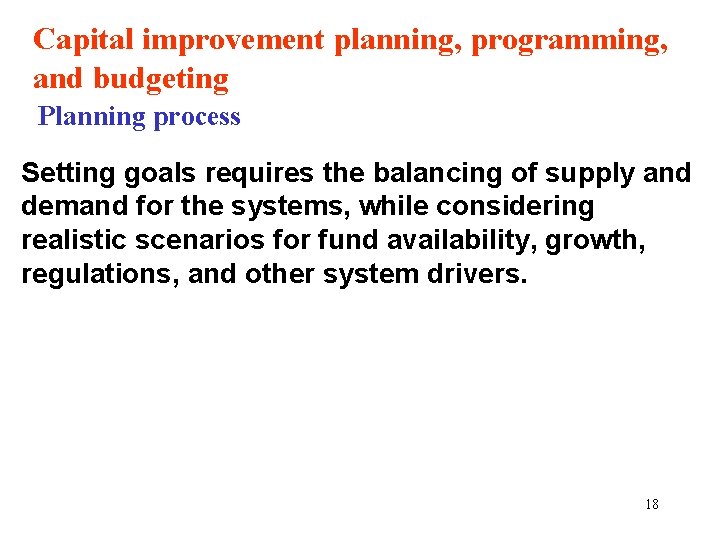 Capital improvement planning, programming, and budgeting
Planning process

Setting goals requires the balancing of supply and demand for the systems, while considering realistic scenarios for fund availability, growth, regulations, and other system drivers.

18